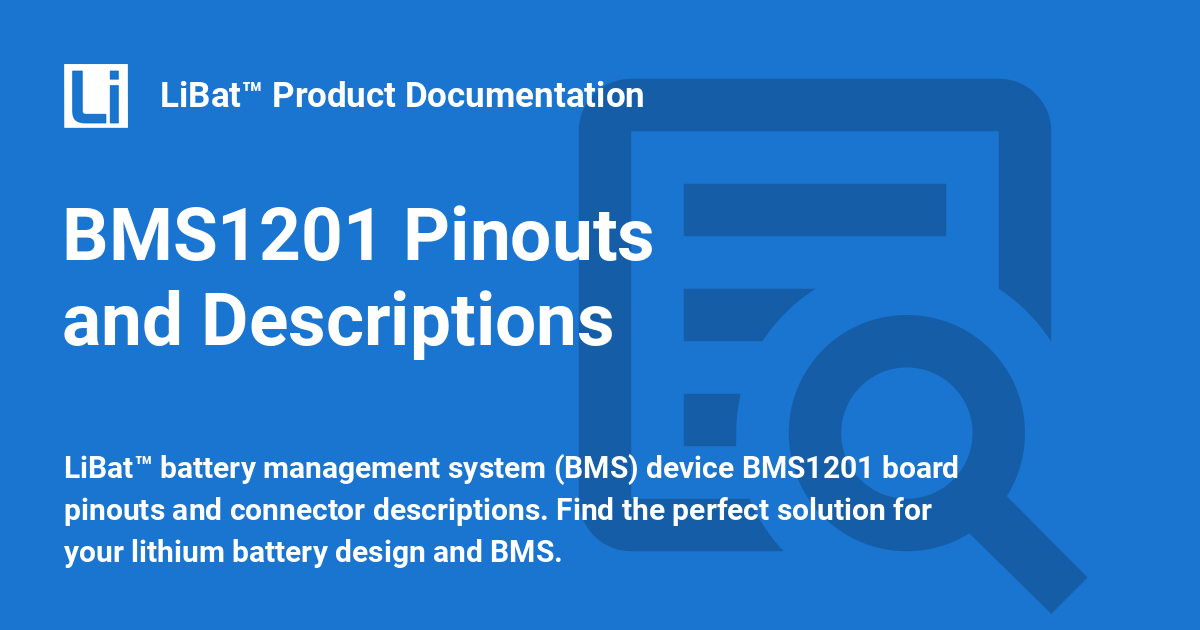 Li

LiBat™ Product Documentation

BMS1201 Pinouts and Descriptions

LiBat™ battery management system (BMS) device BMS1201 board pinouts and connector descriptions. Find the perfect solution for your lithium battery design and BMS.